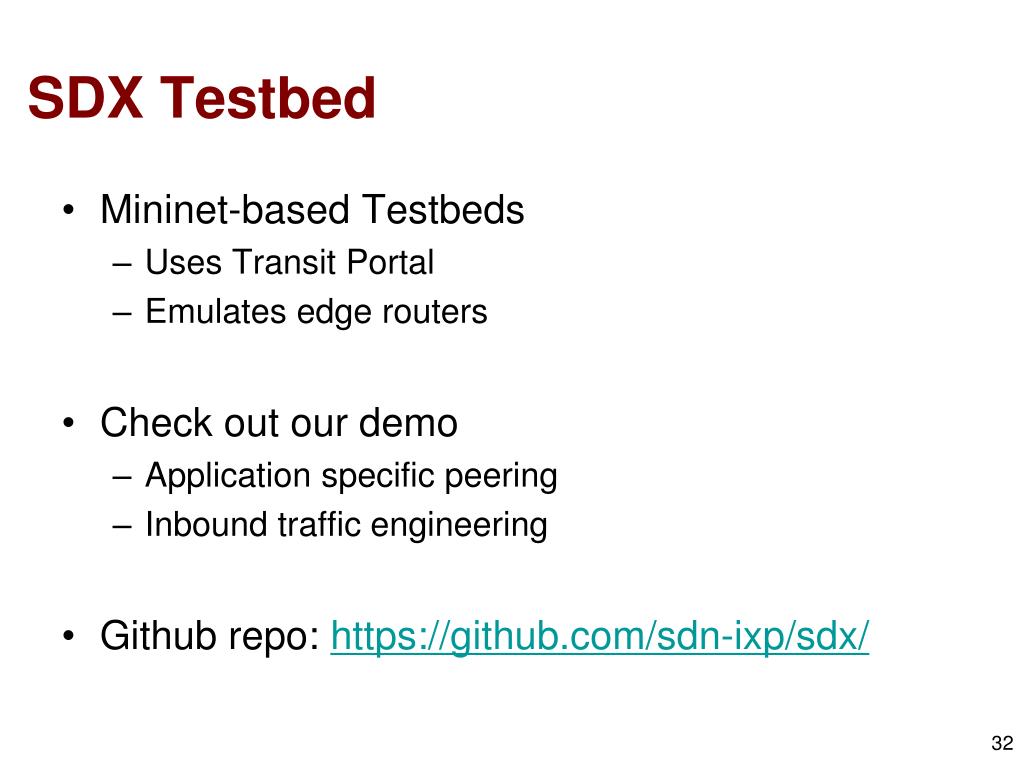 SDX Testbed

• Mininet-based Testbeds
– Uses Transit Portal
– Emulates edge routers

• Check out our demo
– Application specific peering
– Inbound traffic engineering

• Github repo: https://github.com/sdn-ixp/sdx/

32